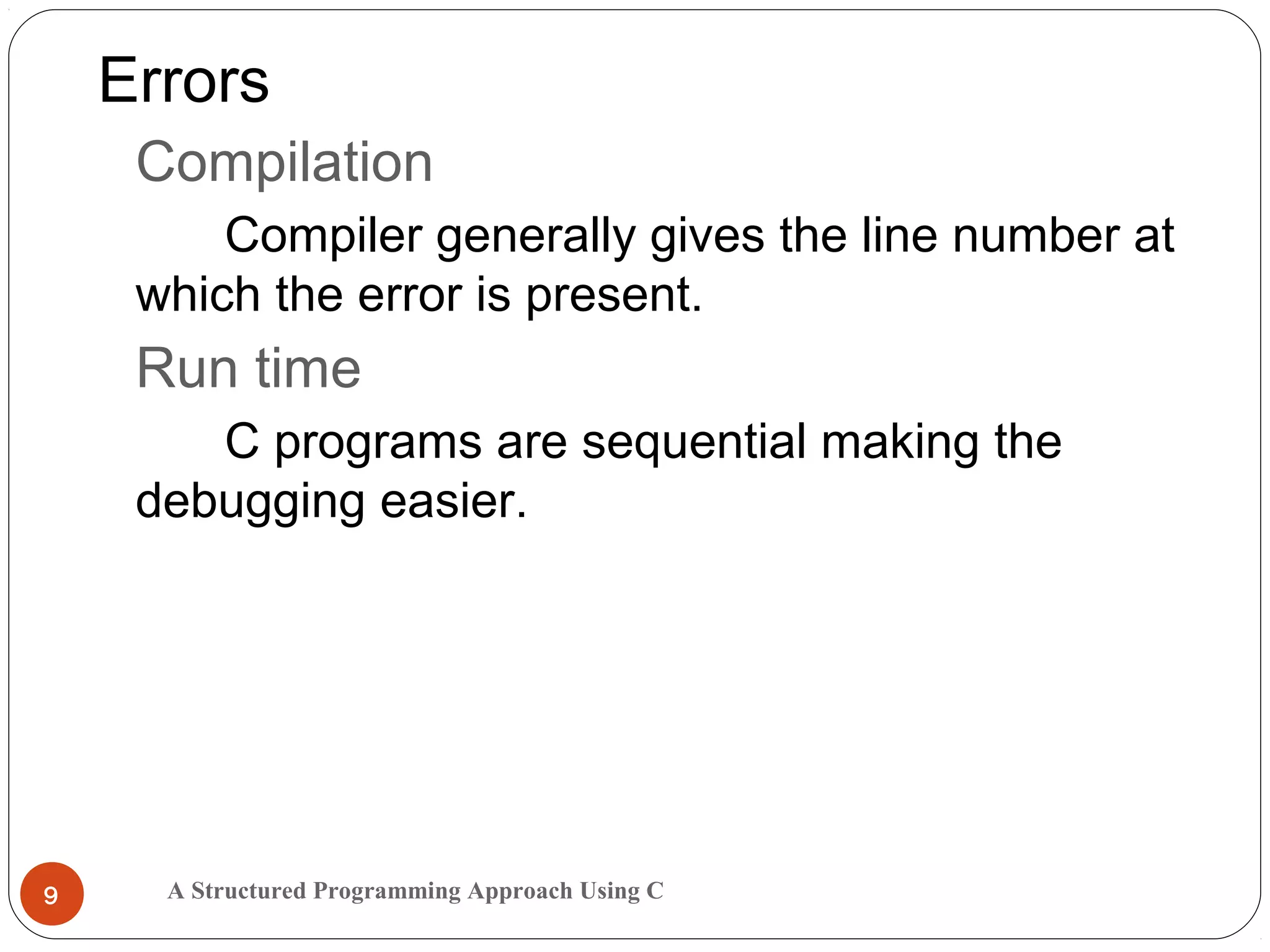 Errors

Compilation

Compiler generally gives the line number at which the error is present.

Run time

C programs are sequential making the debugging easier.

9

A Structured Programming Approach Using C